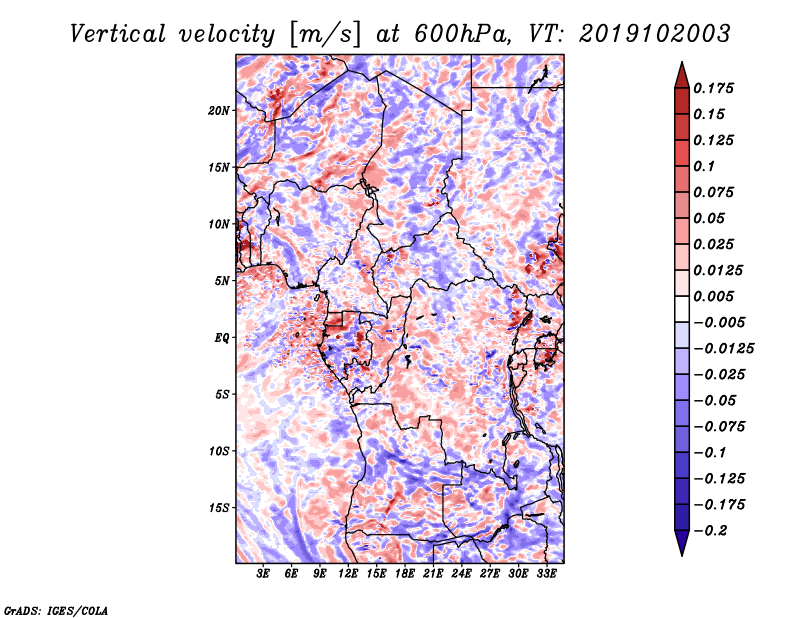 Vertical velocity [m/s] at 600hPa, VT: 2019102003

20N
15N
10N
5N
EQ
5S
10S
15S

3E 6E 9E 12E 15E 18E 21E 24E 27E 30E 33E

0.175
0.15
0.125
0.1
0.075
0.05
0.025
0.0125
0.005
−0.005
−0.0125
−0.025
−0.05
−0.075
−0.1
−0.125
−0.175
−0.2

GrADS: IGES/COLA